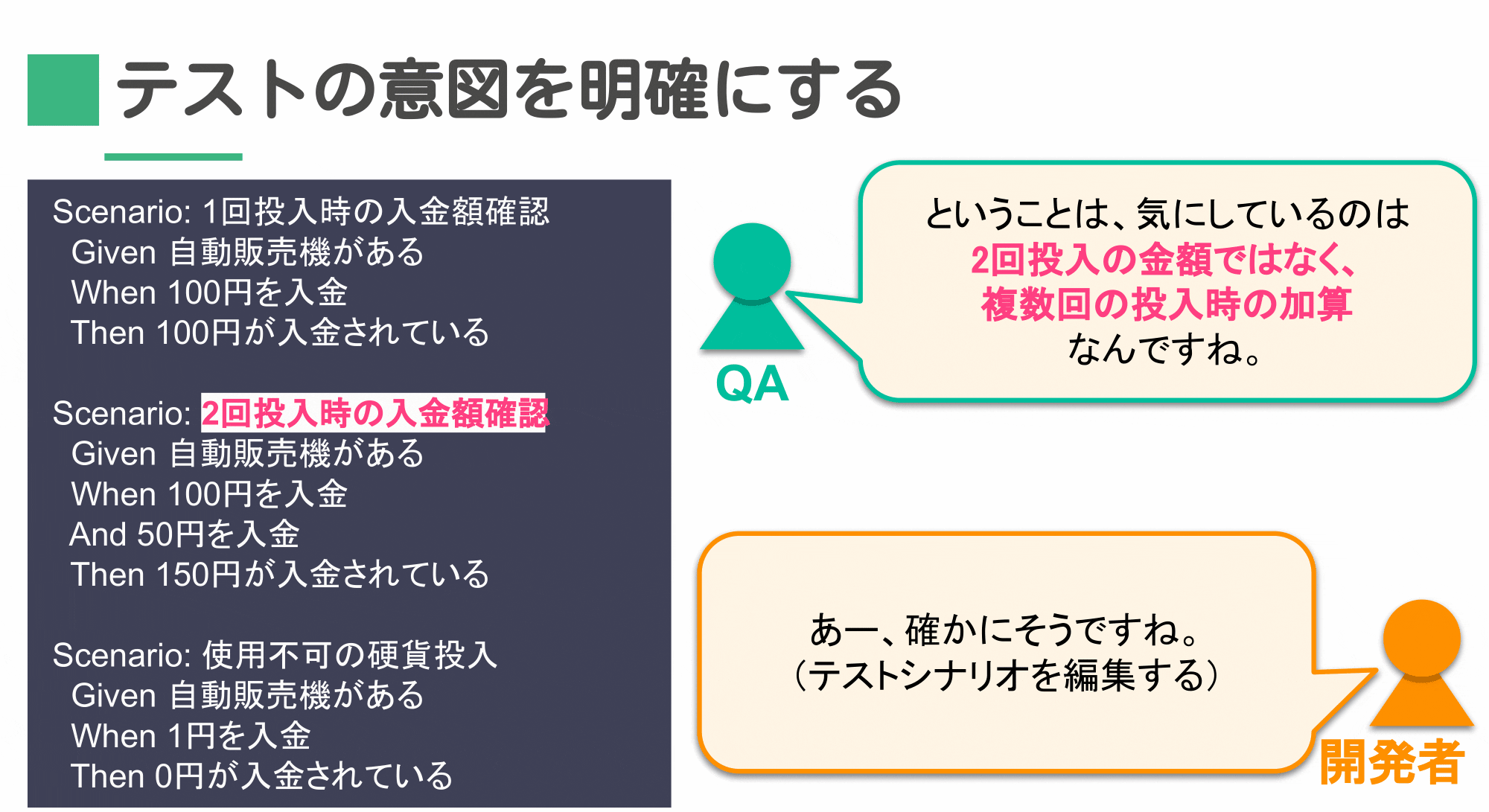 テストの意図を明確にする

Scenario: 1回投入時の入金額確認
Given 自動販売機がある
When 100円を入金
Then 100円が入金されている

Scenario: 2回投入時の入金額確認
Given 自動販売機がある
When 100円を入金
And 50円を入金
Then 150円が入金されている

Scenario: 使用不可の硬貨投入
Given 自動販売機がある
When 1円を入金
Then 0円が入金されている

QA

ということは、気にしているのは
2回投入の金額ではなく、
複数回の投入時の加算
なんですね。

あー、確かにそうですね。
（テストシナリオを編集する）

開発者